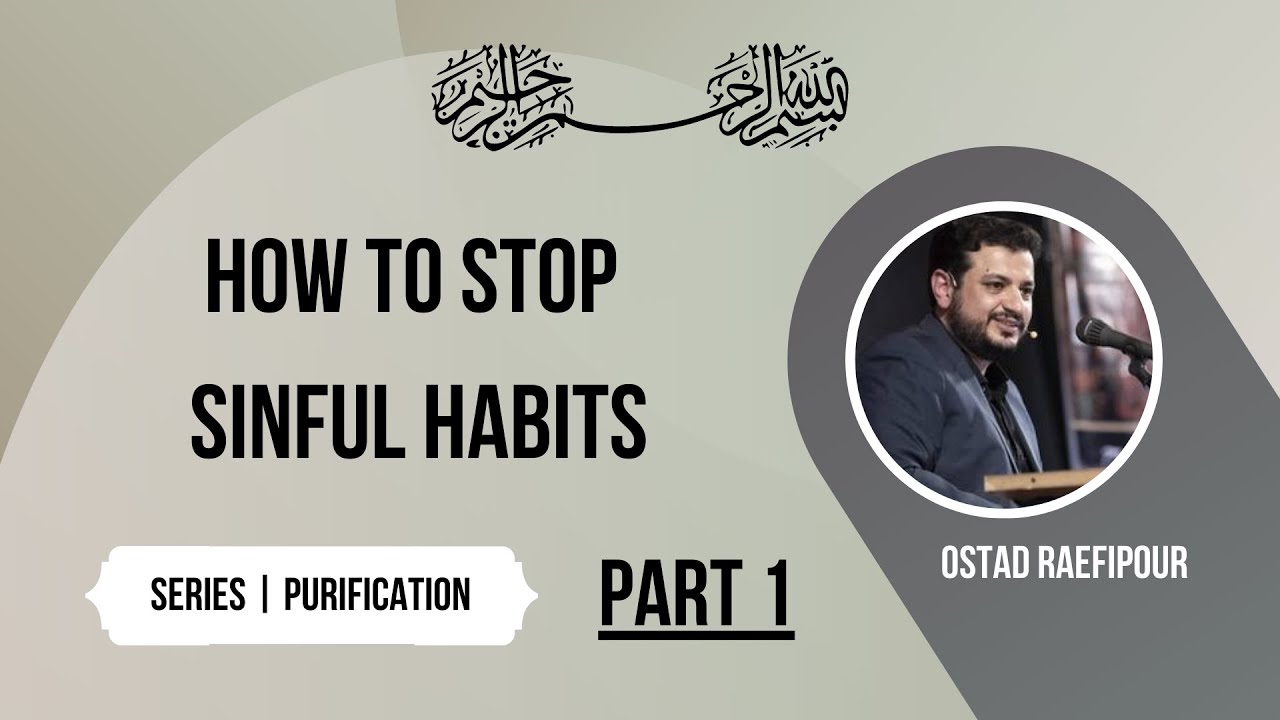 بسم الله الرحمن الرحيم

HOW TO STOP SINFUL HABITS

SERIES | PURIFICATION

PART 1

OSTAD RAEFIPOUR